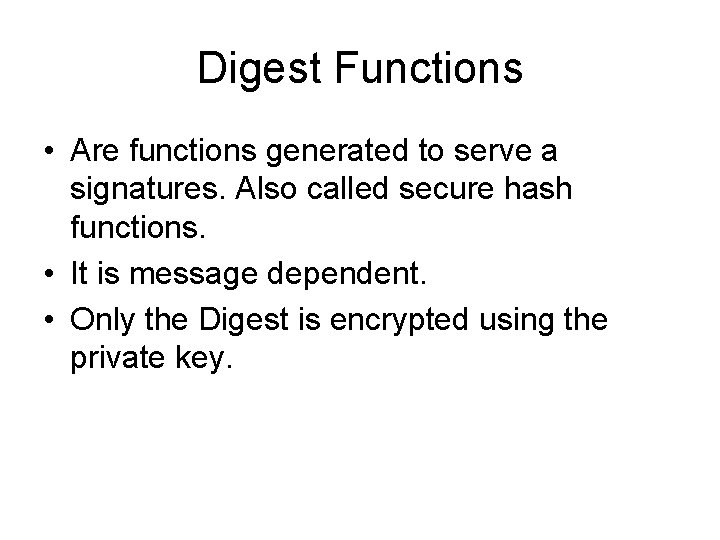 Digest Functions

• Are functions generated to serve a signatures. Also called secure hash functions.
• It is message dependent.
• Only the Digest is encrypted using the private key.